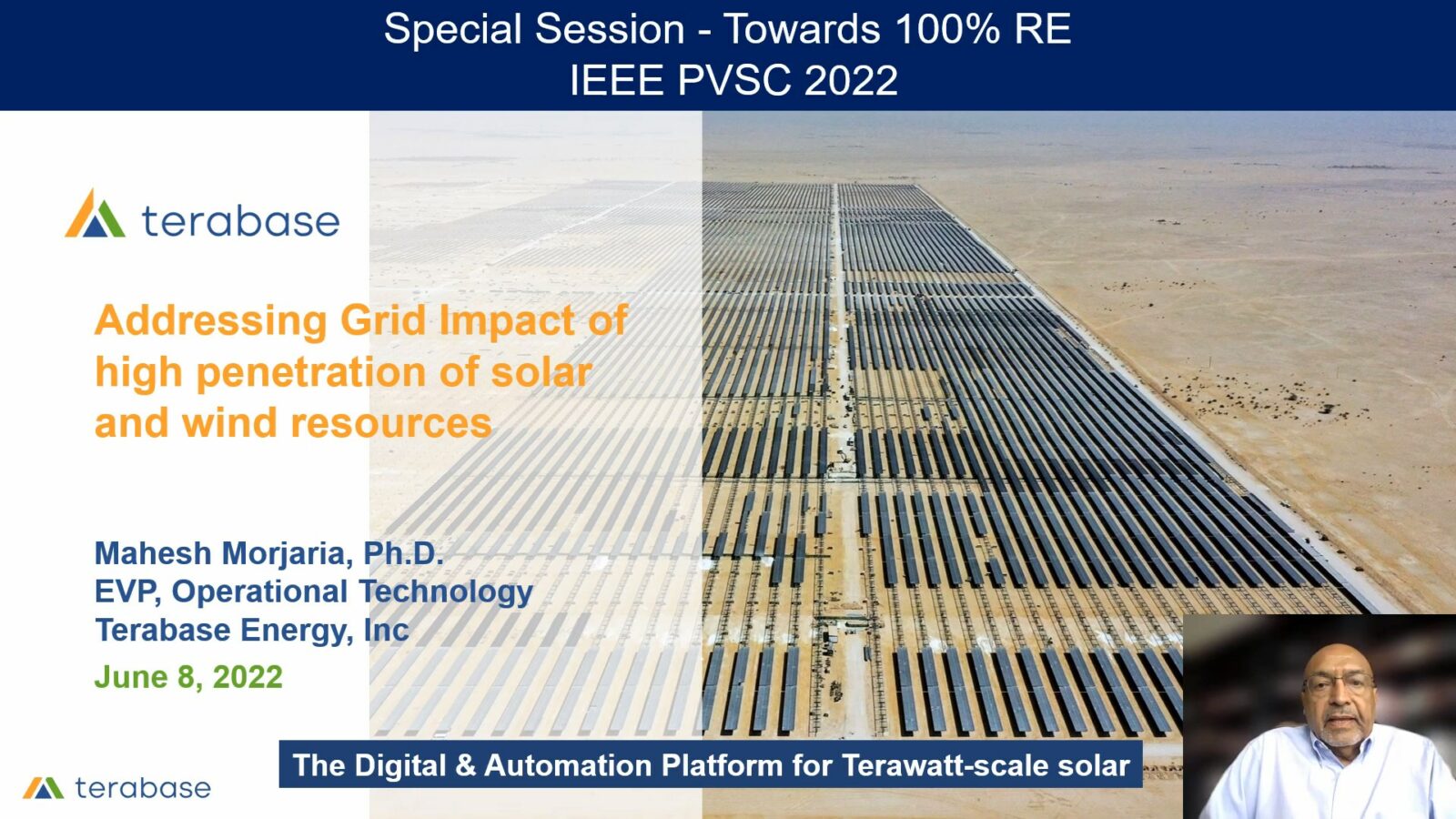 Special Session - Towards 100% RE
IEEE PVSC 2022

terabase

Addressing Grid Impact of high penetration of solar and wind resources

Mahesh Morjaria, Ph.D.
EVP, Operational Technology
Terabase Energy, Inc

June 8, 2022

The Digital & Automation Platform for Terawatt-scale solar

terabase